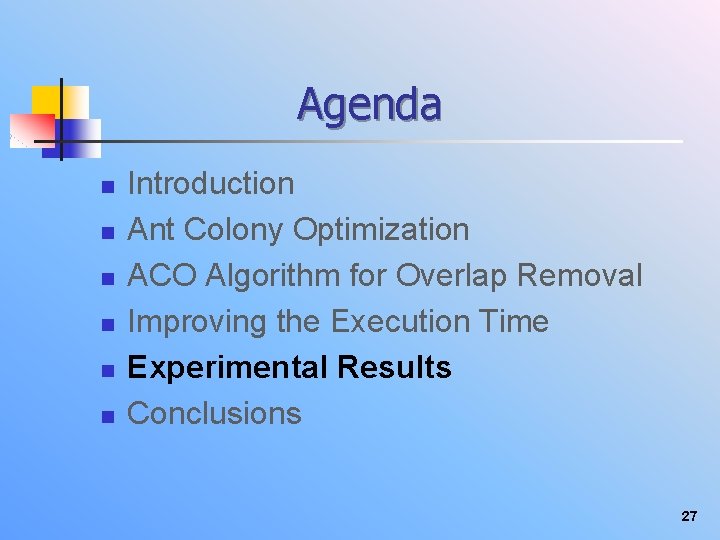 Agenda

- Introduction
- Ant Colony Optimization
- ACO Algorithm for Overlap Removal
- Improving the Execution Time
- Experimental Results
- Conclusions

27